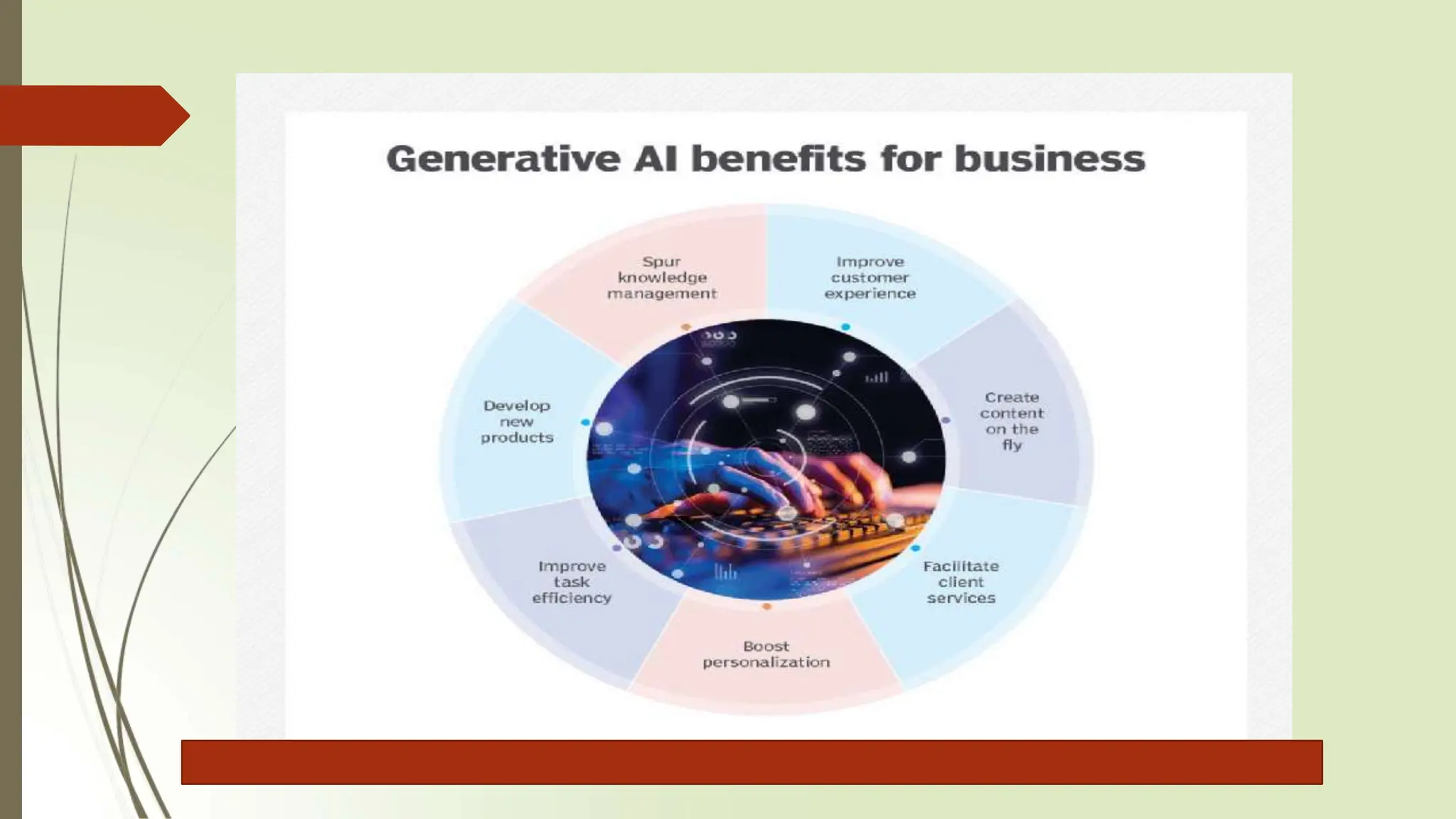 Generative AI benefits for business

Spur knowledge management

Improve customer experience

Create content on the fly

Facilitate client services

Boost personalization

Improve task efficiency

Develop new products